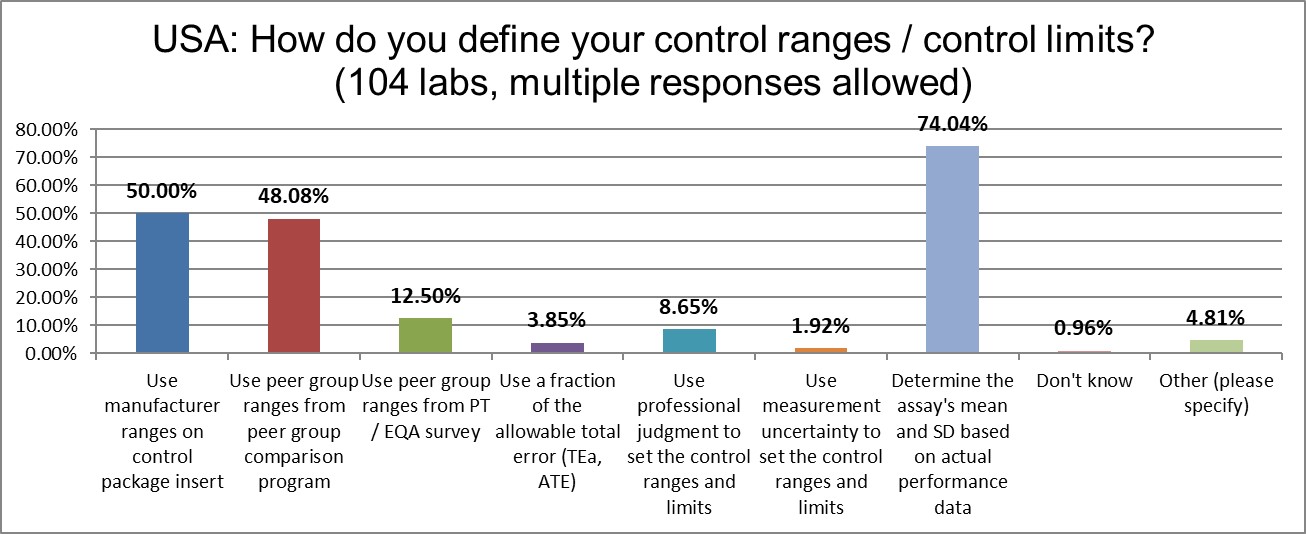 USA: How do you define your control ranges / control limits?
(104 labs, multiple responses allowed)

80.00%
70.00%
60.00%
50.00%
40.00%
30.00%
20.00%
10.00%
0.00%

50.00%
48.08%
12.50%
3.85%
8.65%
1.92%
74.04%
0.96%
4.81%

Use manufacturer ranges on control package insert

Use peer group ranges from peer group comparison program

Use peer group ranges from PT / EQA survey

Use a fraction of the allowable total error (TEa, ATE)

Use professional judgment to set the control ranges and limits

Use measurement uncertainty to set the control ranges and limits

Determine the assay's mean and SD based on actual performance data

Don't know

Other (please specify)